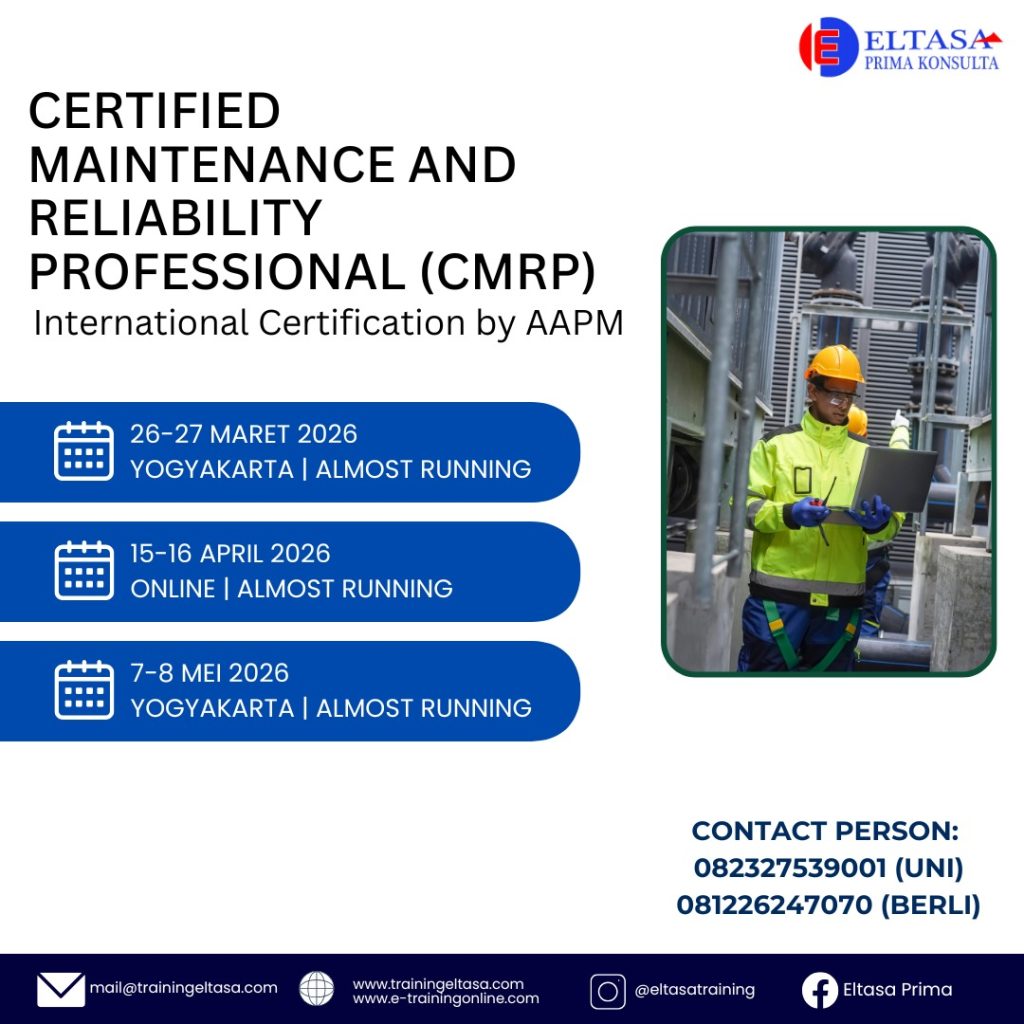 ELTASA
PRIMA KONSULTA

CERTIFIED MAINTENANCE AND RELIABILITY PROFESSIONAL (CMRP)
International Certification by AAPM

26-27 MARET 2026
YOGYAKARTA | ALMOST RUNNING

15-16 APRIL 2026
ONLINE | ALMOST RUNNING

7-8 MEI 2026
YOGYAKARTA | ALMOST RUNNING

CONTACT PERSON:
082327539001 (UNI)
081226247070 (BERLI)

mail@trainingeltasa.com
www.trainingeltasa.com
www.e-trainingonline.com
@eltasatraining
Eltasa Prima